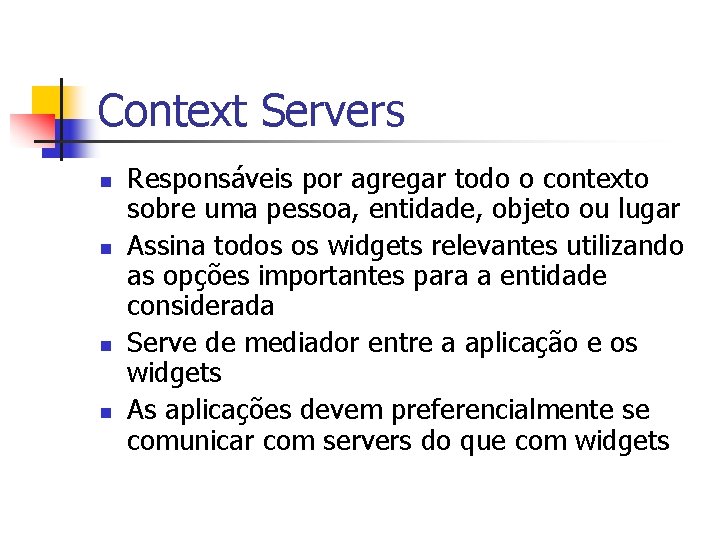 Context Servers

- Responsáveis por agregar todo o contexto sobre uma pessoa, entidade, objeto ou lugar
- Assina todos os widgets relevantes utilizando as opções importantes para a entidade considerada
- Serve de mediador entre a aplicação e os widgets
- As aplicações devem preferencialmente se comunicar com servers do que com widgets